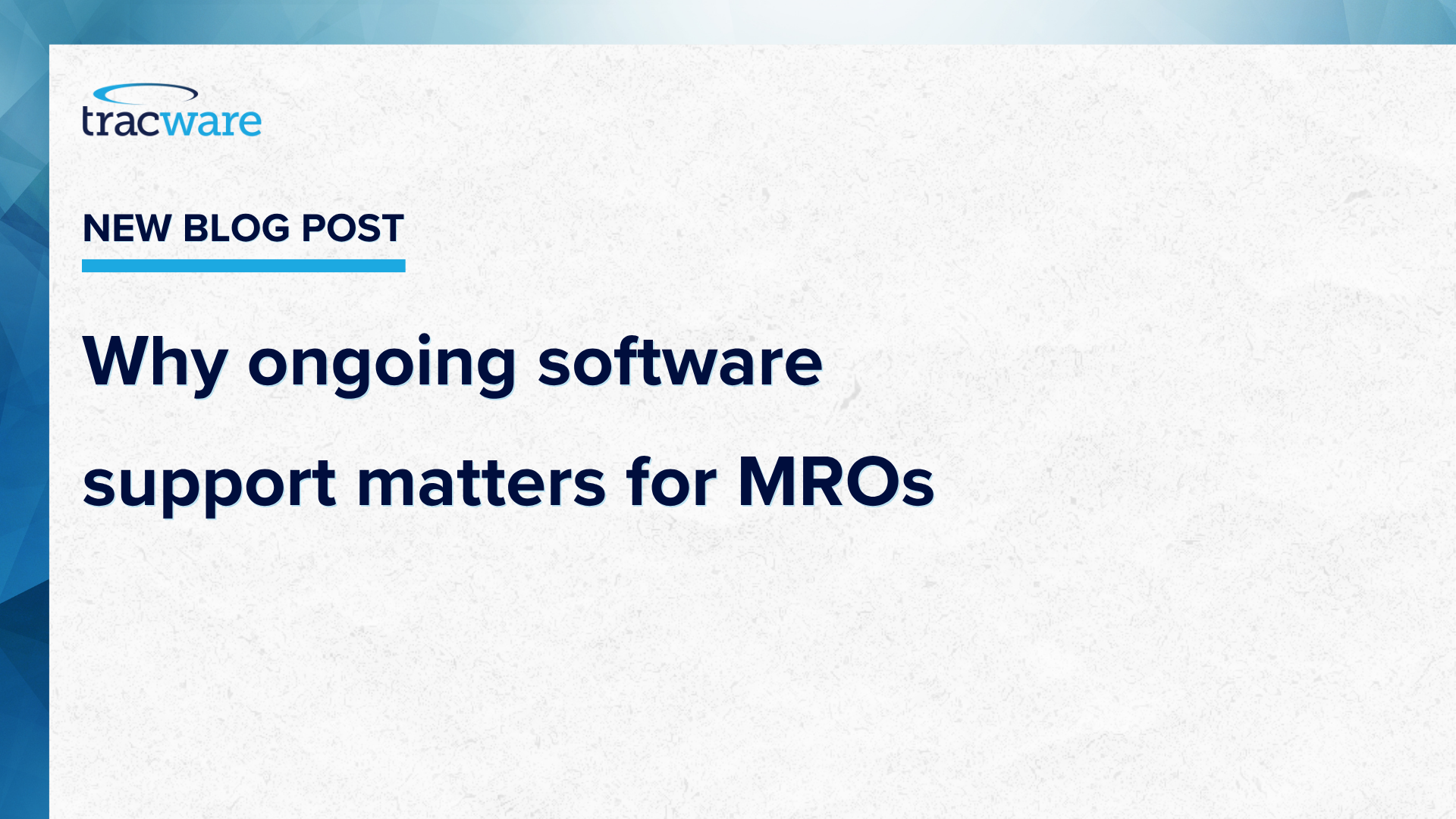 tracware

NEW BLOG POST

Why ongoing software support matters for MROs